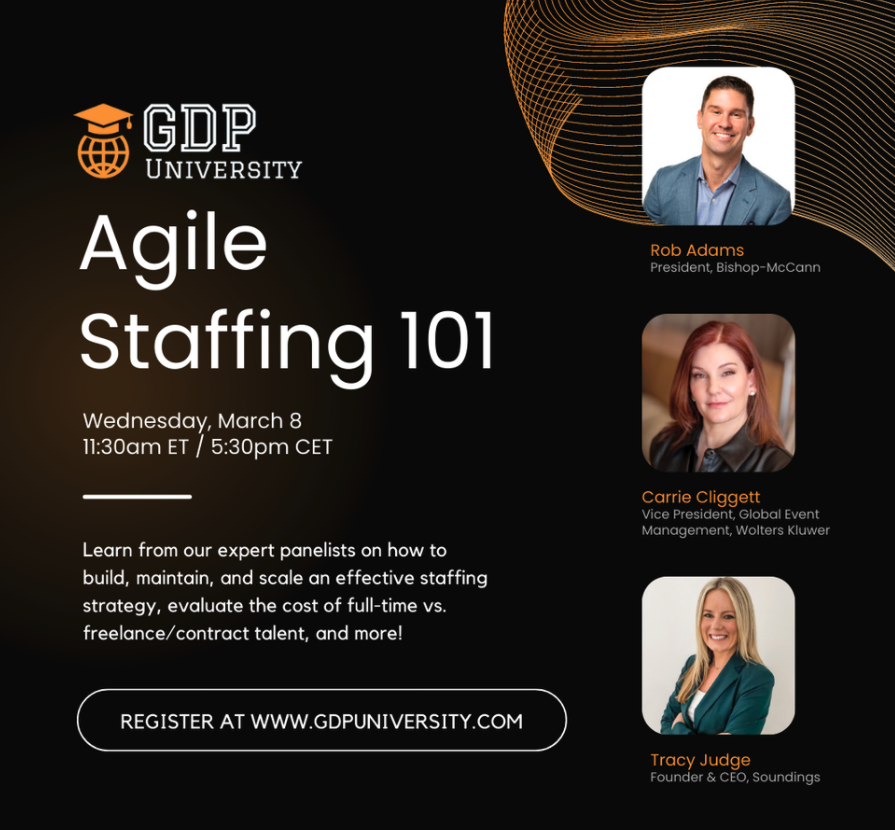 GDP UNIVERSITY

Agile Staffing 101

Wednesday, March 8
11:30am ET / 5:30pm CET

Learn from our expert panelists on how to build, maintain, and scale an effective staffing strategy, evaluate the cost of full-time vs. freelance/contract talent, and more!

REGISTER AT WWW.GDPUNIVERSITY.COM

Rob Adams
President, Bishop-McCann

Carrie Cliggett
Vice President, Global Event Management, Wolters Kluwer

Tracy Judge
Founder & CEO, Soundings